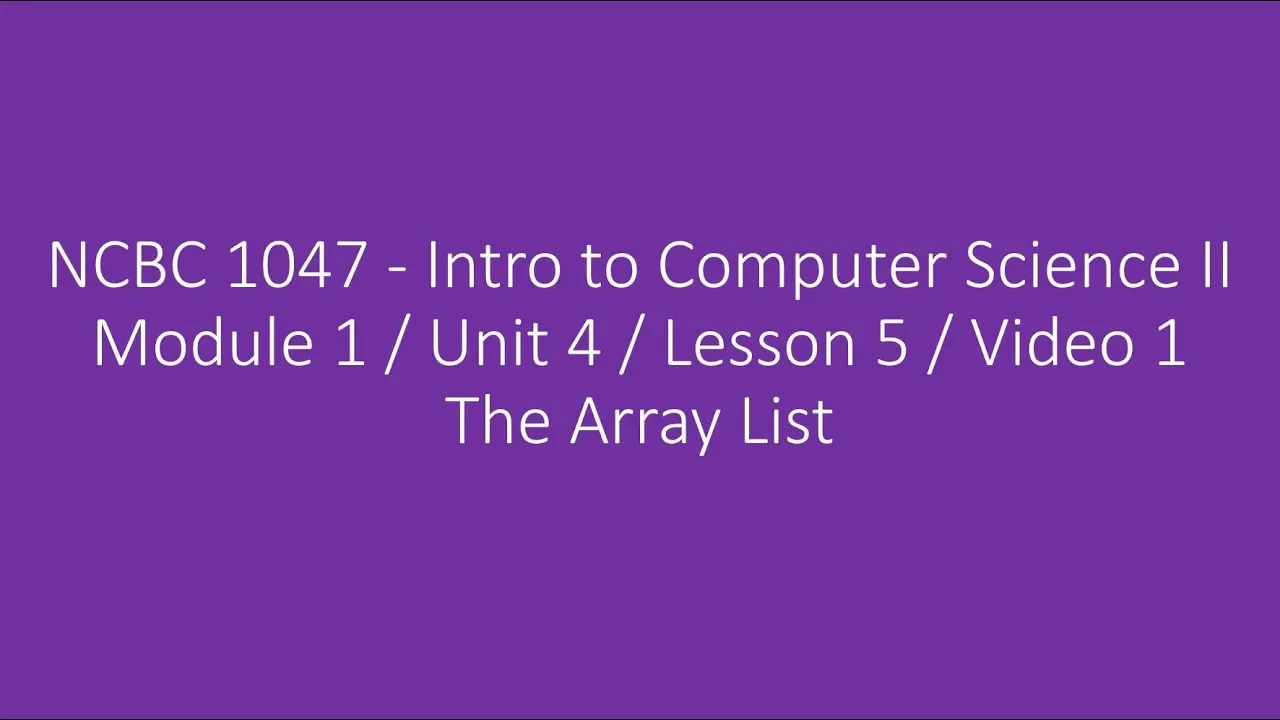 NCBC 1047 - Intro to Computer Science II
Module 1 / Unit 4 / Lesson 5 / Video 1
The Array List